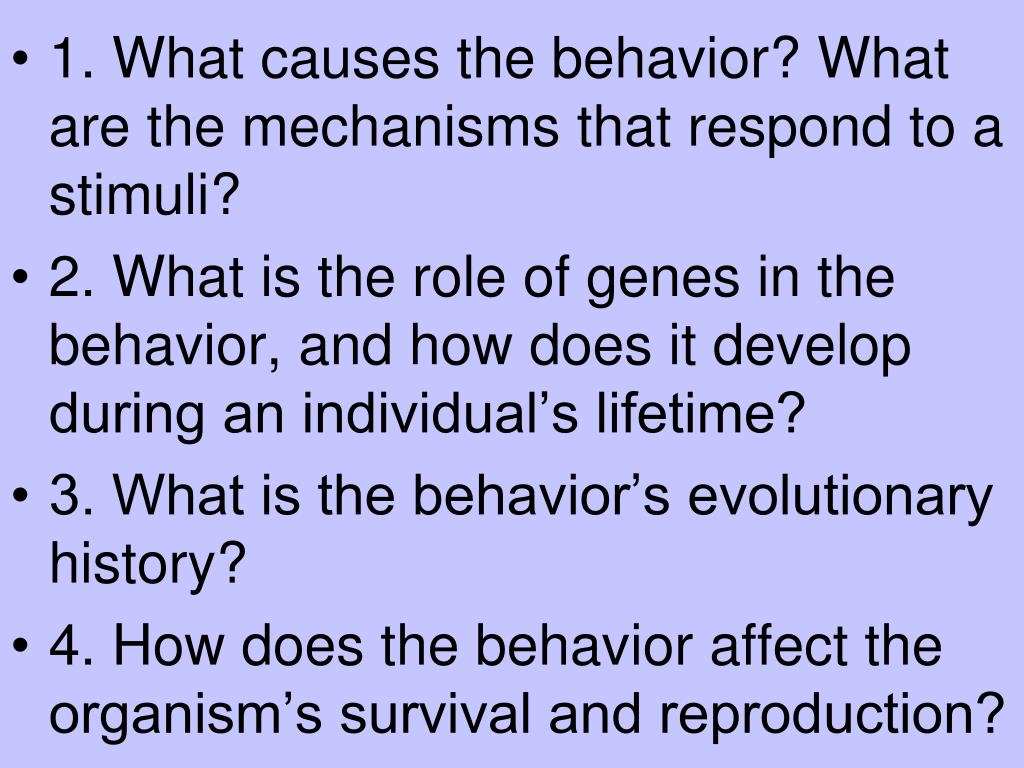 • 1. What causes the behavior? What are the mechanisms that respond to a stimuli?

• 2. What is the role of genes in the behavior, and how does it develop during an individual’s lifetime?

• 3. What is the behavior’s evolutionary history?

• 4. How does the behavior affect the organism’s survival and reproduction?